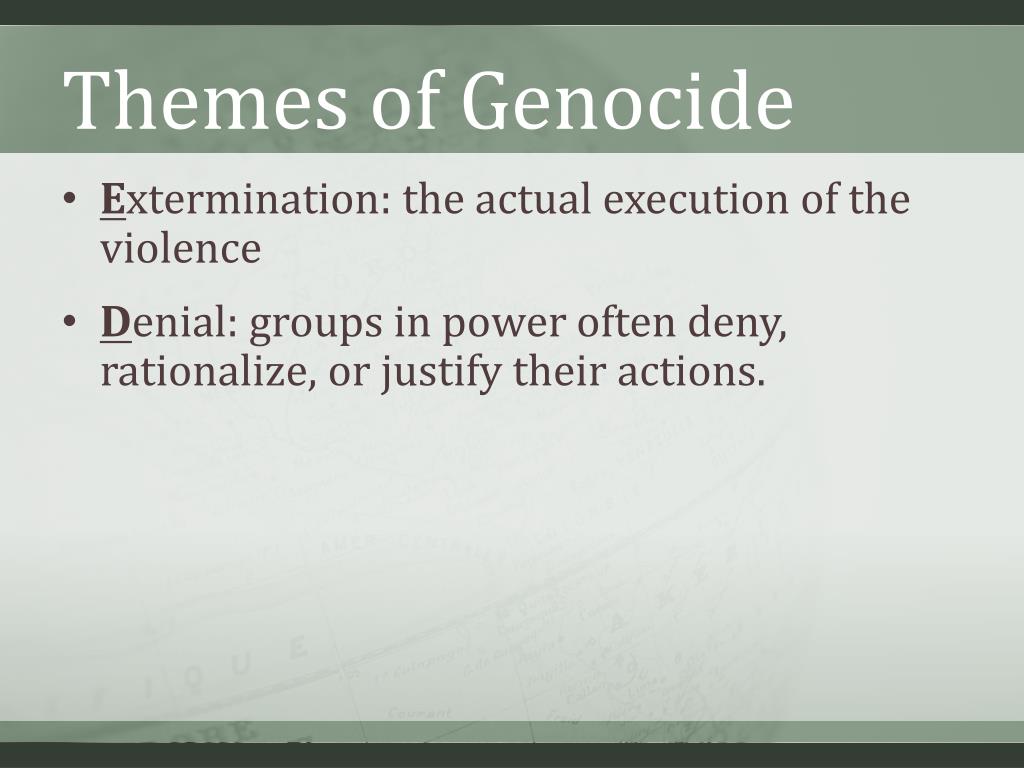 Themes of Genocide

• Extermination: the actual execution of the violence

• Denial: groups in power often deny, rationalize, or justify their actions.